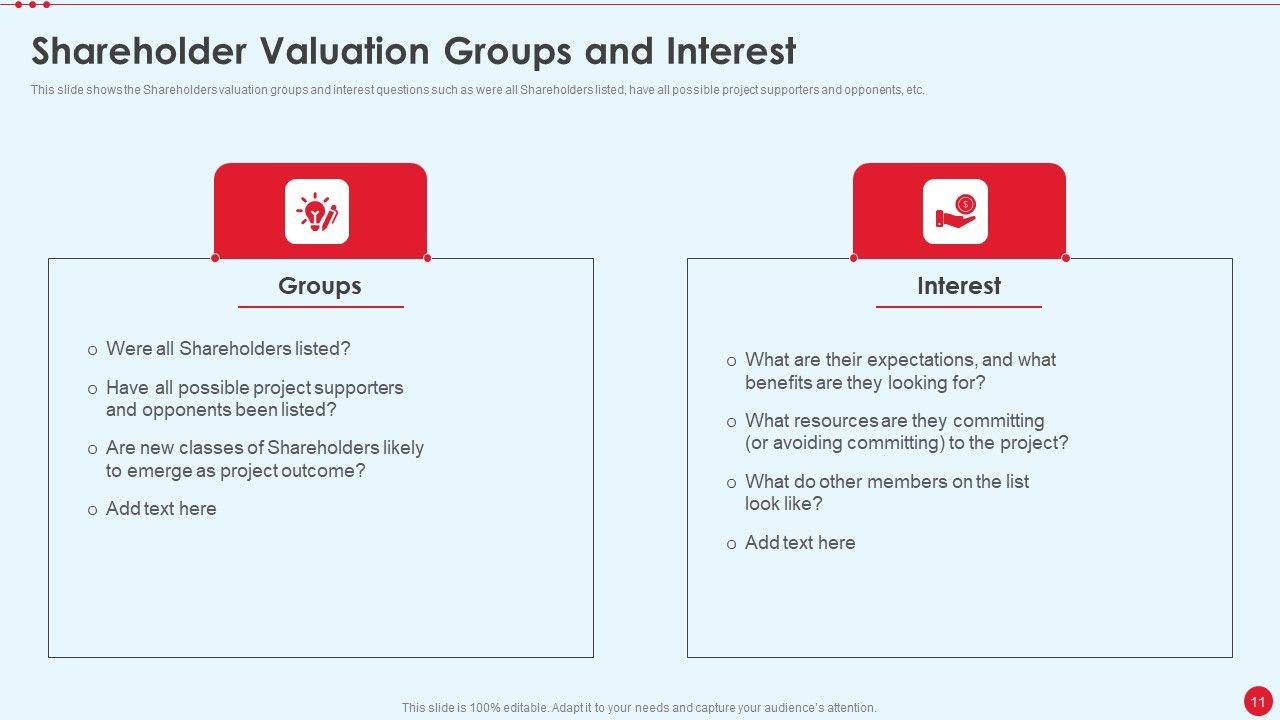 Shareholder Valuation Groups and Interest

This slide shows the Shareholders valuation groups and interest questions such as were all Shareholders listed, have all possible project supporters and opponents, etc.

Groups

o Were all Shareholders listed?

o Have all possible project supporters and opponents been listed?

o Are new classes of Shareholders likely to emerge as project outcome?

o Add text here

Interest

o What are their expectations, and what benefits are they looking for?

o What resources are they committing (or avoiding committing) to the project?

o What do other members on the list look like?

o Add text here

This slide is 100% editable. Adapt it to your needs and capture your audience's attention.

11